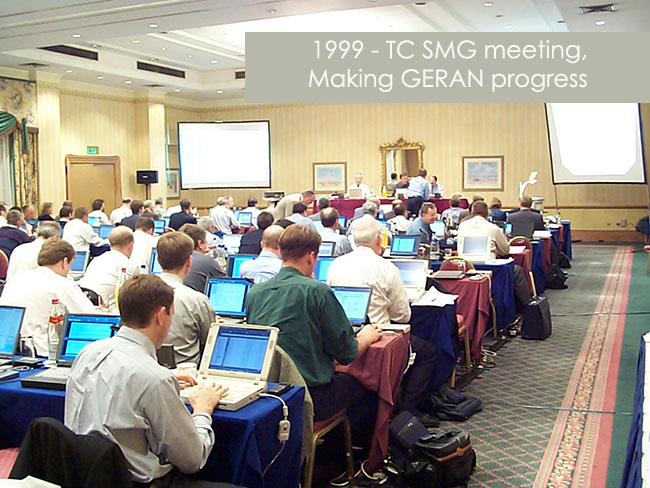 1999 - TC SMG meeting,
Making GERAN progress